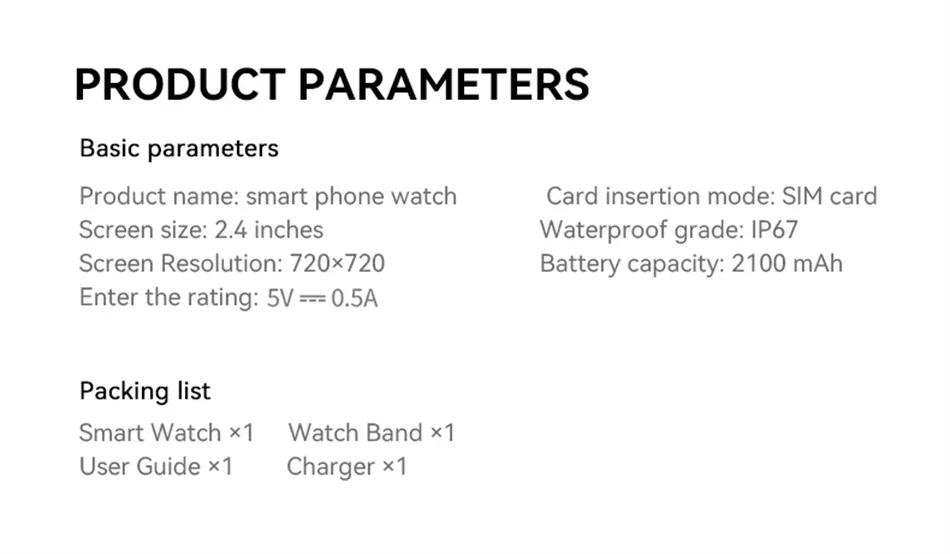 PRODUCT PARAMETERS

Basic parameters

Product name: smart phone watch
Screen size: 2.4 inches
Screen Resolution: 720×720
Enter the rating: 5V ⎓ 0.5A

Card insertion mode: SIM card
Waterproof grade: IP67
Battery capacity: 2100 mAh

Packing list

Smart Watch ×1 Watch Band ×1
User Guide ×1 Charger ×1